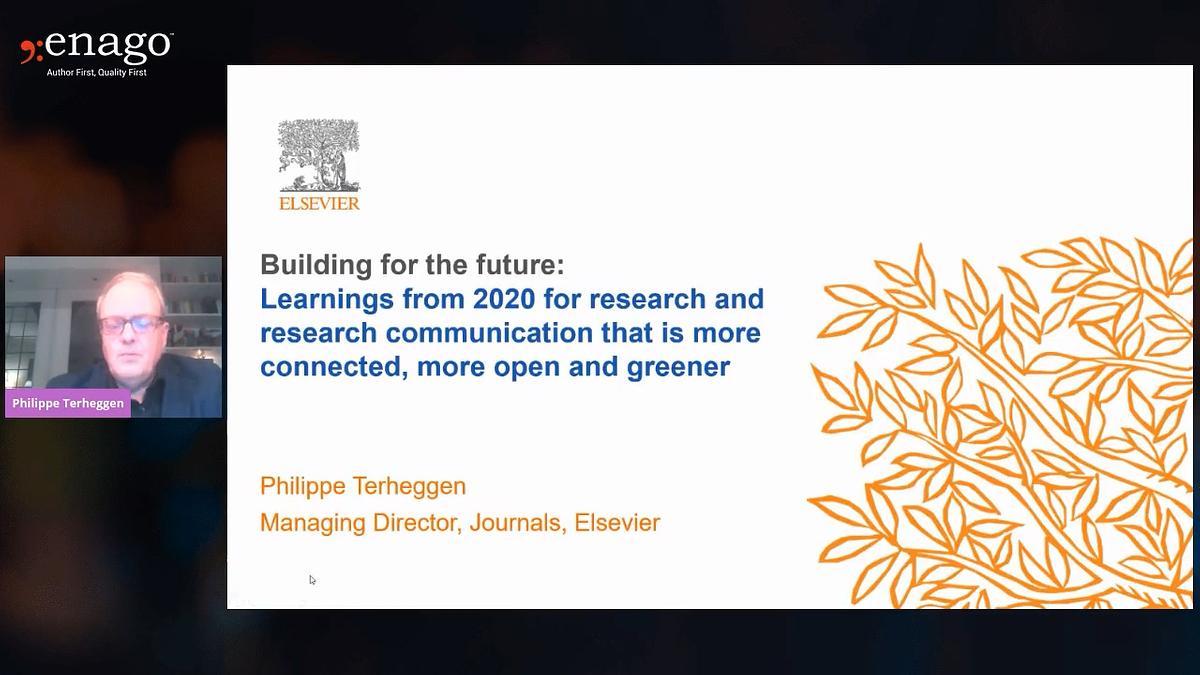 enago
Author First, Quality First

Philippe Terheggen

ELSEVIER

Building for the future:
Learnings from 2020 for research and research communication that is more connected, more open and greener

Philippe Terheggen
Managing Director, Journals, Elsevier